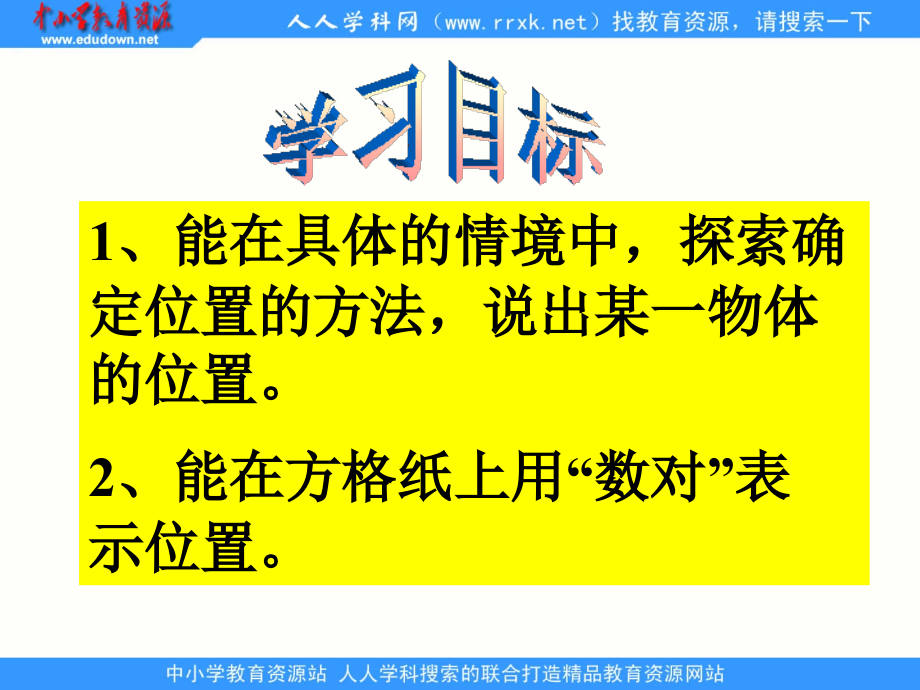 中小学教育资源
www.edudown.net

人人学科网（www.rrxk.net）找教育资源，请搜索一下

学习目标

1、能在具体的情境中，探索确定位置的方法，说出某一物体的位置。

2、能在方格纸上用“数对”表示位置。

中小学教育资源站 人人学科搜索的联合打造精品教育资源网站